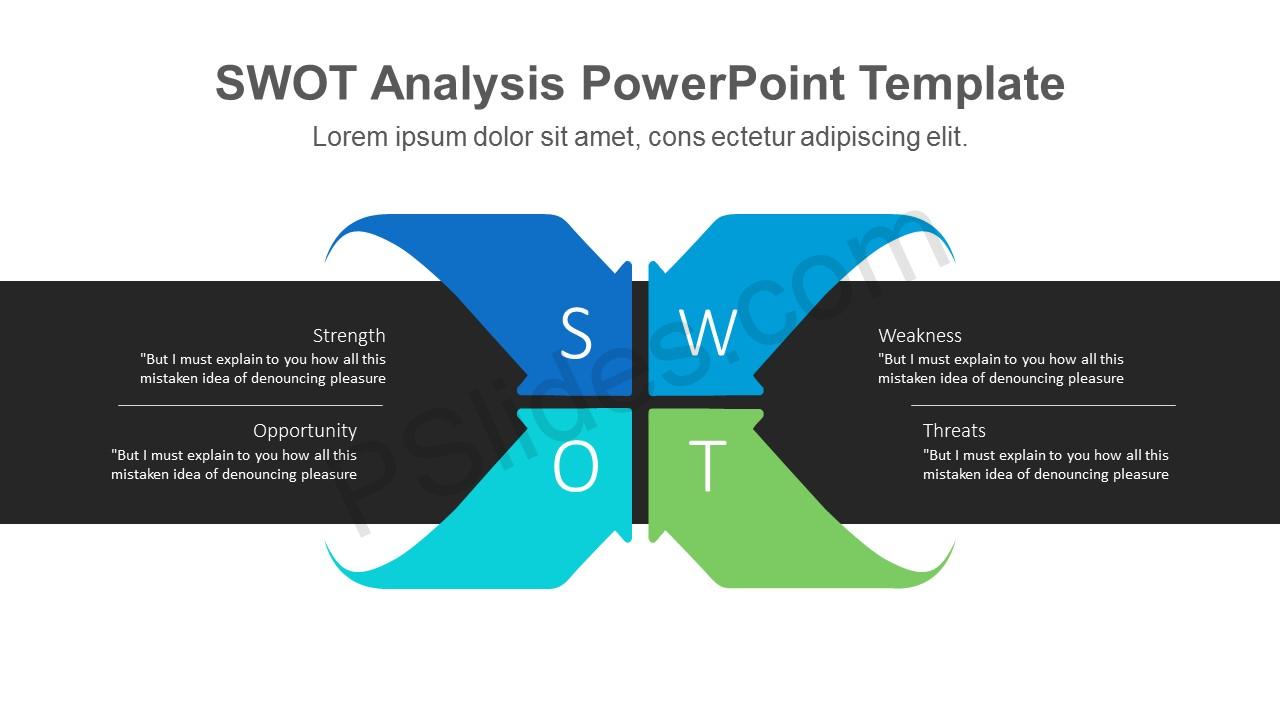 SWOT Analysis PowerPoint Template

Lorem ipsum dolor sit amet, cons ectetur adipiscing elit.

Strength

"But I must explain to you how all this mistaken idea of denouncing pleasure

Opportunity

"But I must explain to you how all this mistaken idea of denouncing pleasure

S

W

O

T

Weakness

"But I must explain to you how all this mistaken idea of denouncing pleasure

Threats

"But I must explain to you how all this mistaken idea of denouncing pleasure

PSlides.com